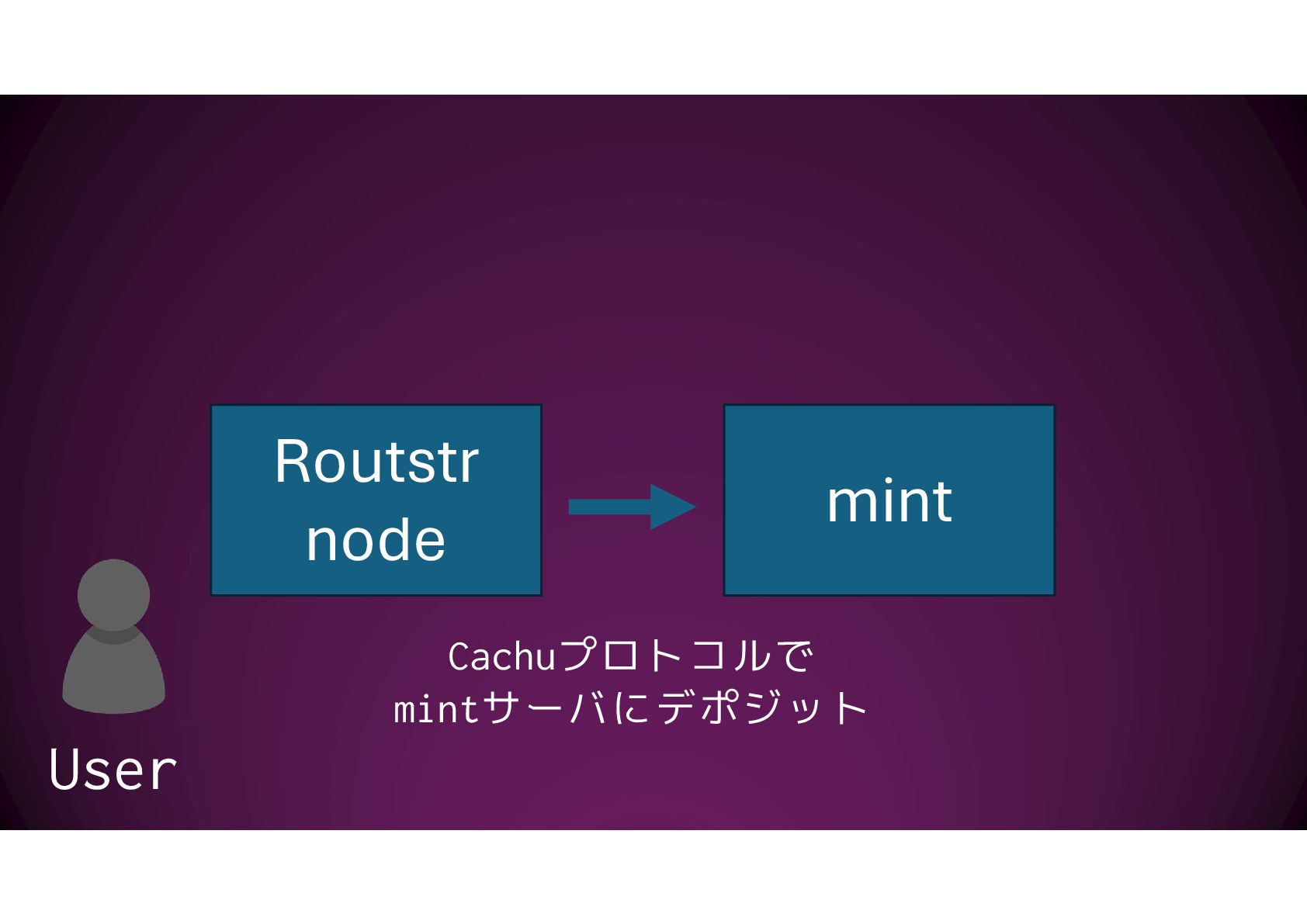 Routstr node

mint

Cachuプロトコルで
mintサーバにデポジット

User